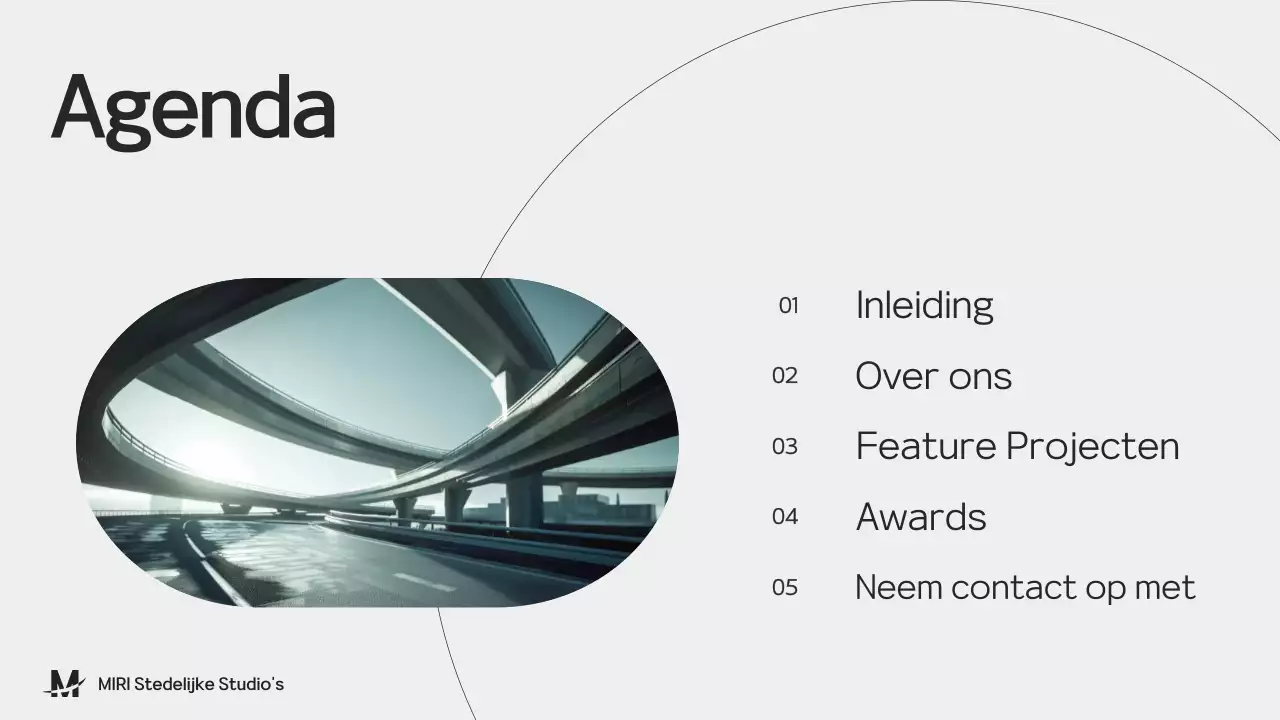 Agenda

01 Inleiding
02 Over ons
03 Feature Projecten
04 Awards
05 Neem contact op met

M MIRI Stedelijke Studio's